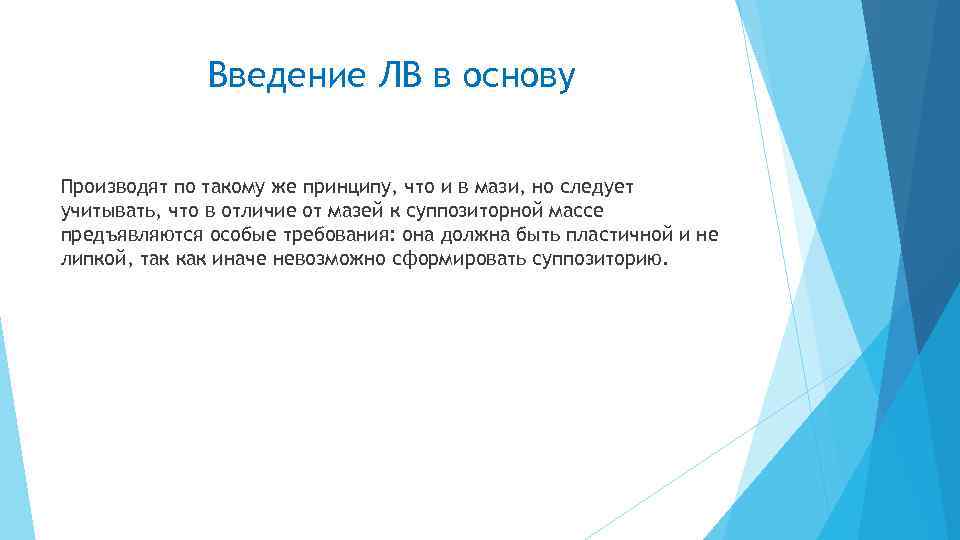 Введение ЛВ в основу

Производят по такому же принципу, что и в мази, но следует учитывать, что в отличие от мазей к суппозиторной массе предъявляются особые требования: она должна быть пластичной и не липкой, так как иначе невозможно сформировать суппозиторию.